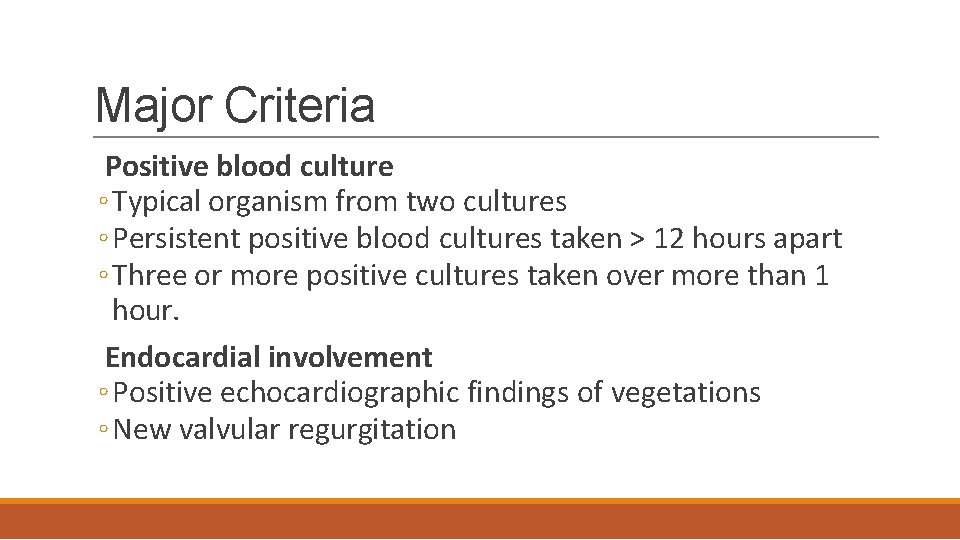 Major Criteria

Positive blood culture
◦Typical organism from two cultures
◦Persistent positive blood cultures taken > 12 hours apart
◦Three or more positive cultures taken over more than 1 hour.

Endocardial involvement
◦Positive echocardiographic findings of vegetations
◦New valvular regurgitation